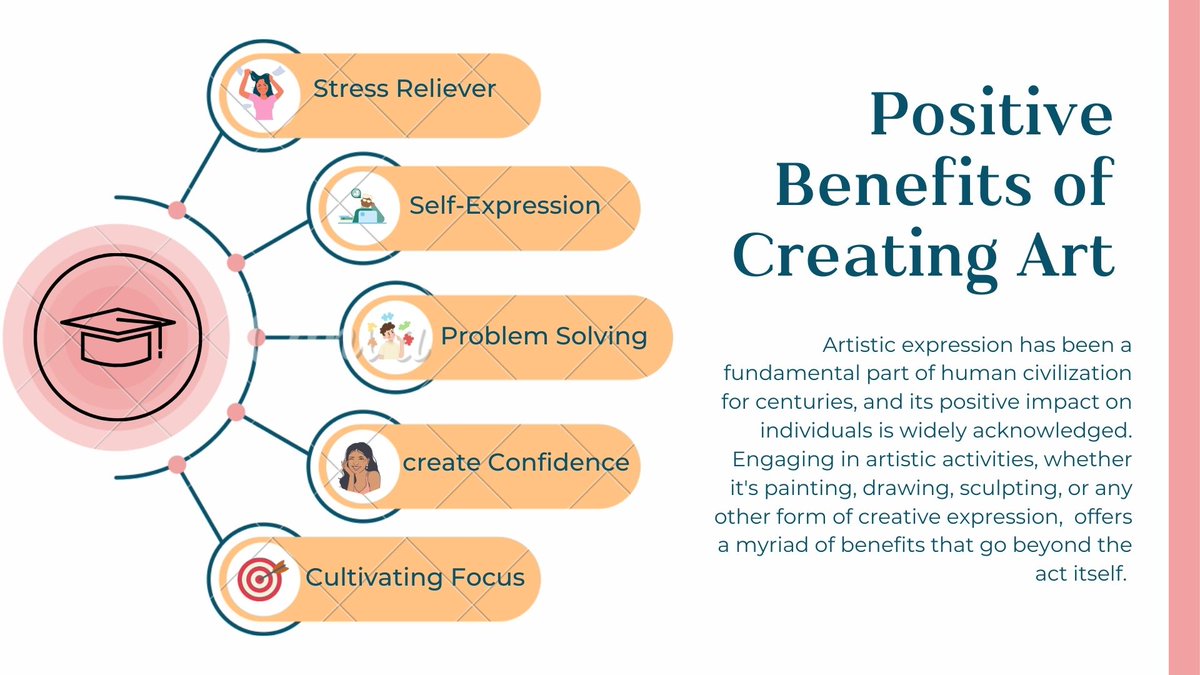 Stress Reliever

Self-Expression

Problem Solving

create Confidence

Cultivating Focus

Positive Benefits of Creating Art

Artistic expression has been a fundamental part of human civilization for centuries, and its positive impact on individuals is widely acknowledged. Engaging in artistic activities, whether it's painting, drawing, sculpting, or any other form of creative expression, offers a myriad of benefits that go beyond the act itself.